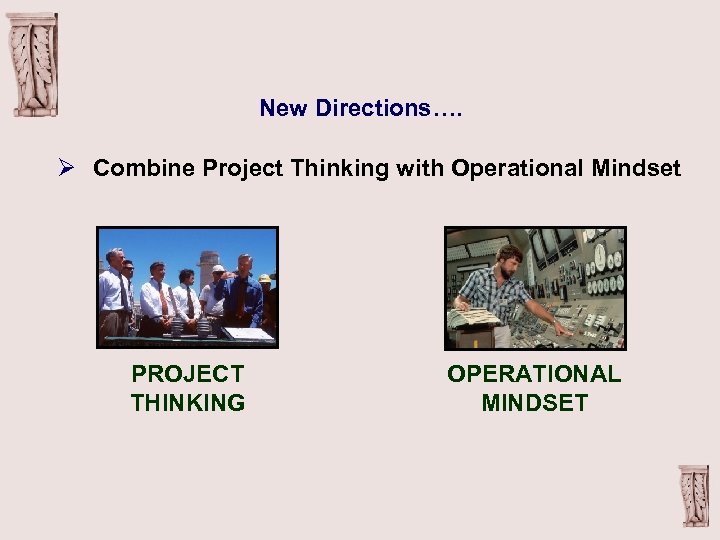 New Directions….

➢ Combine Project Thinking with Operational Mindset

PROJECT THINKING

OPERATIONAL MINDSET